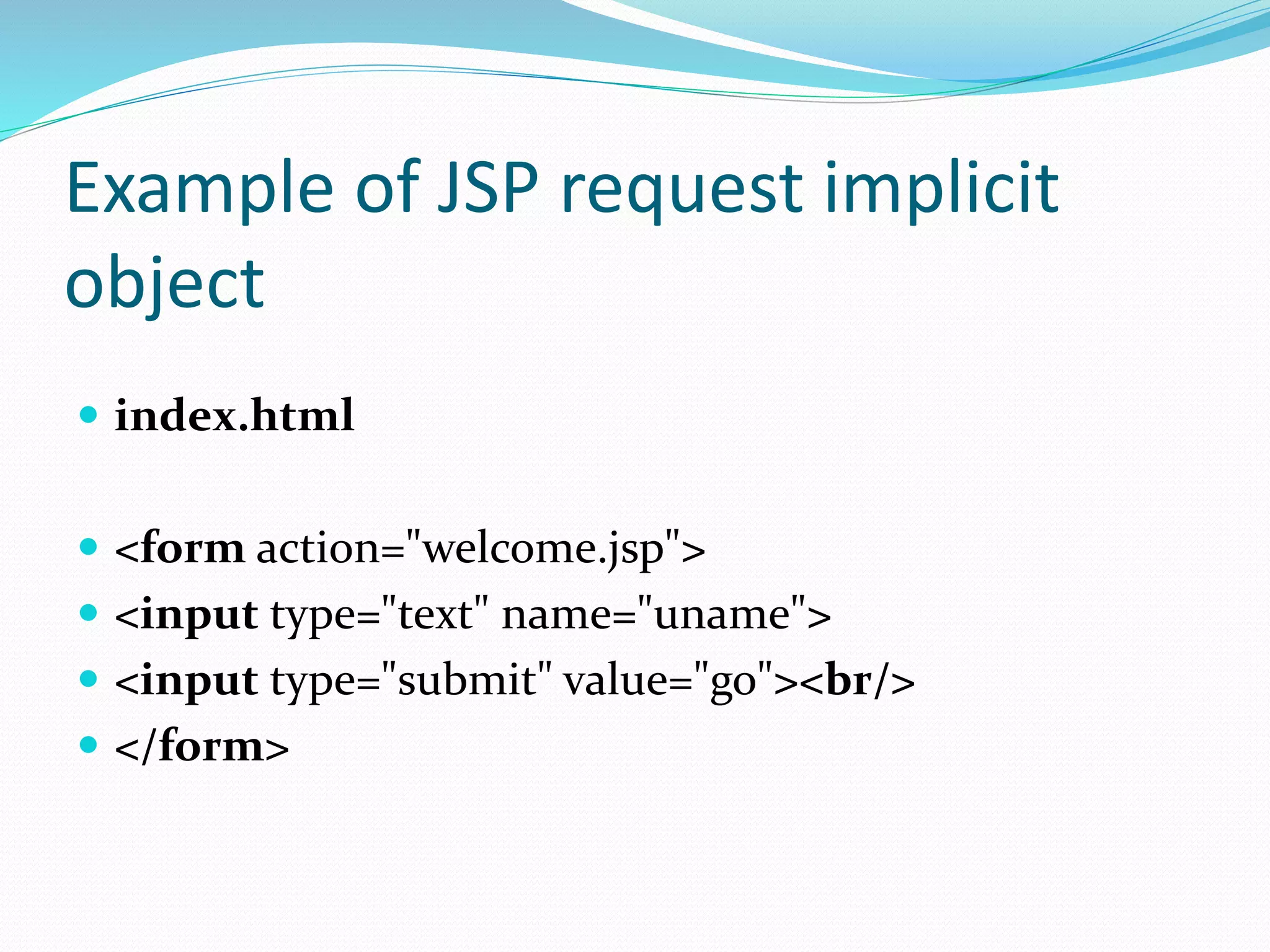 Example of JSP request implicit object

- index.html

- <form action="welcome.jsp">
- <input type="text" name="uname">
- <input type="submit" value="go"><br/>
- </form>